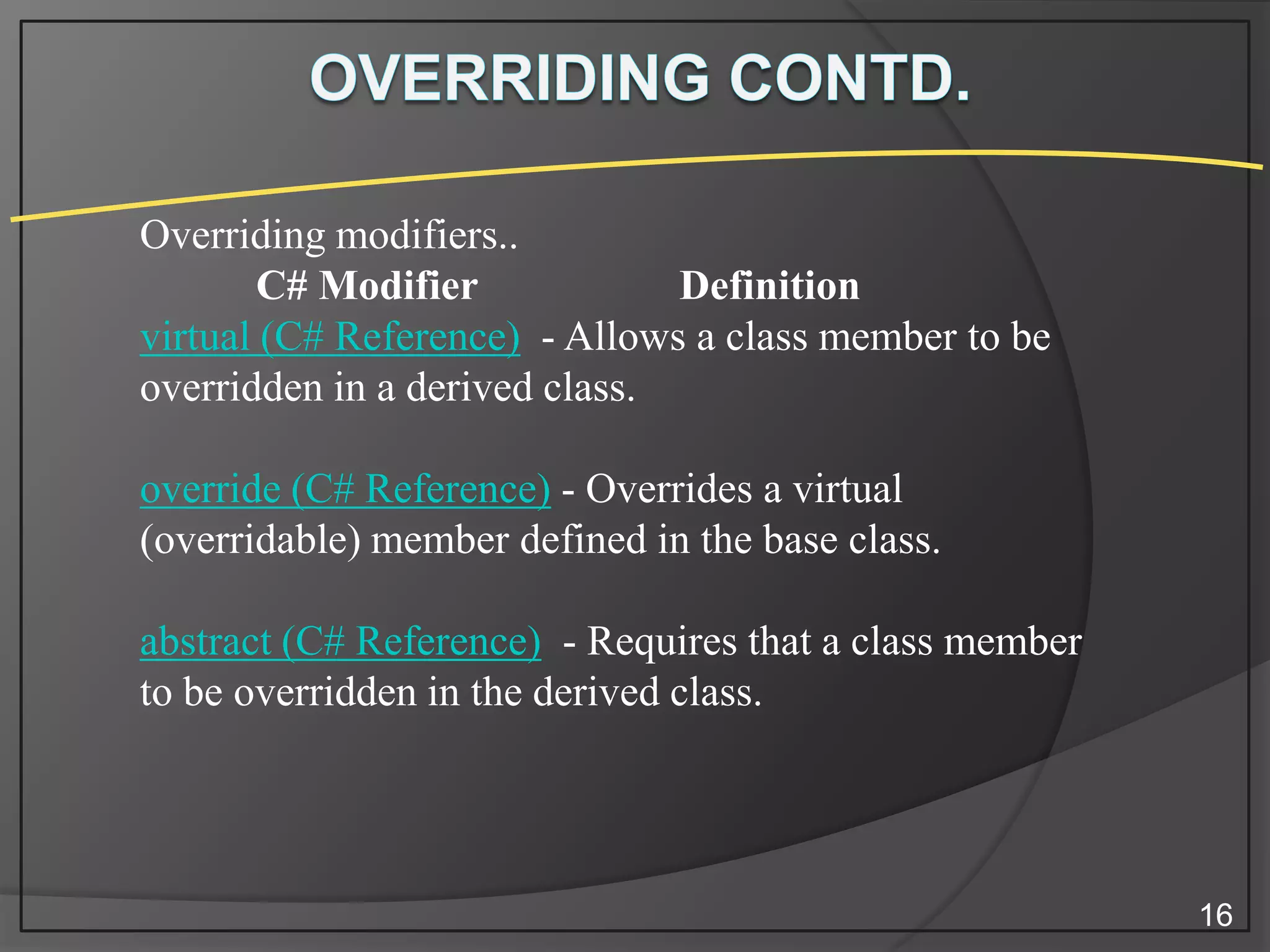 OVERRIDING CONTD.

Overriding modifiers..
C# Modifier Definition
virtual (C# Reference) - Allows a class member to be overridden in a derived class.

override (C# Reference) - Overrides a virtual (overridable) member defined in the base class.

abstract (C# Reference) - Requires that a class member to be overridden in the derived class.

16